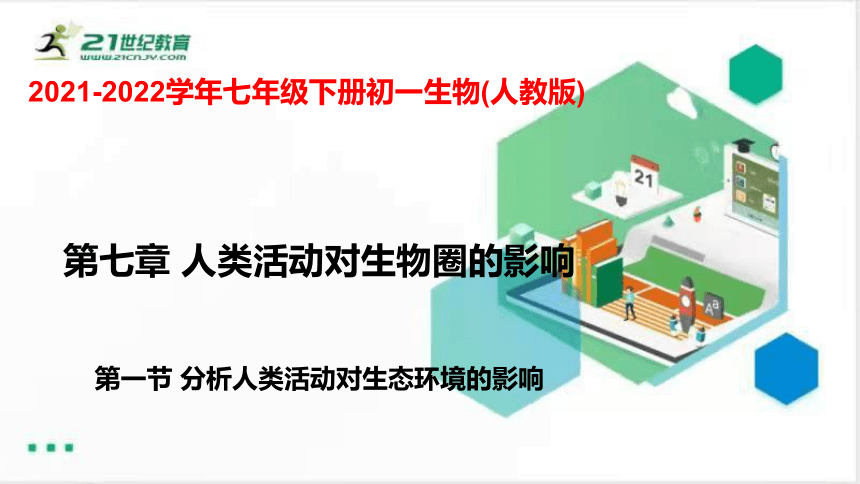 21世纪教育
WWW.21CNJY.COM

2021-2022学年七年级下册初一生物(人教版)

21

第七章 人类活动对生物圈的影响

第一节 分析人类活动对生态环境的影响